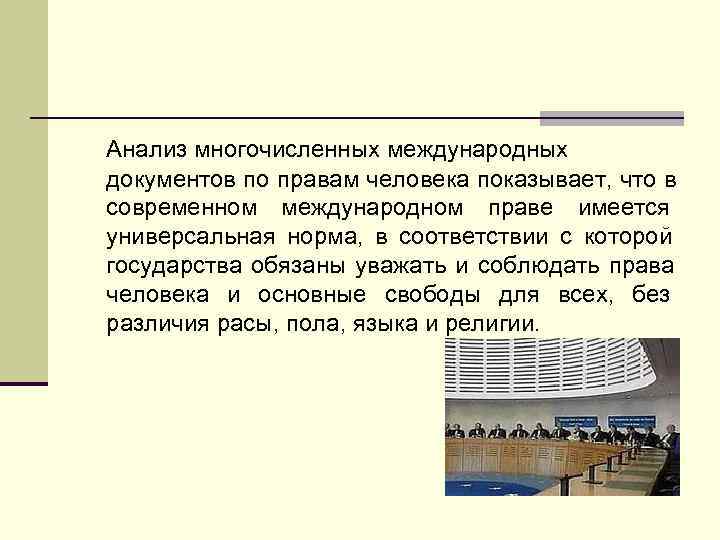 Анализ многочисленных международных документов по правам человека показывает, что в современном международном праве имеется универсальная норма, в соответствии с которой государства обязаны уважать и соблюдать права человека и основные свободы для всех, без различия расы, пола, языка и религии.